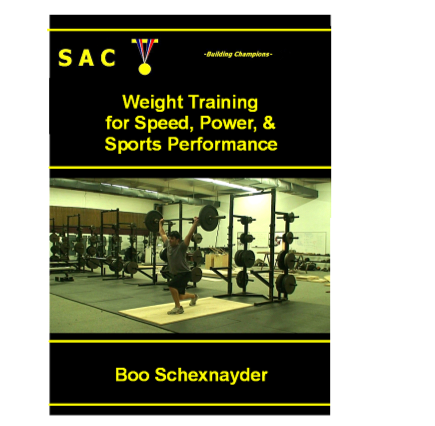 SAC

-Building Champions-

Weight Training for Speed, Power, & Sports Performance

Boo Schexnayder